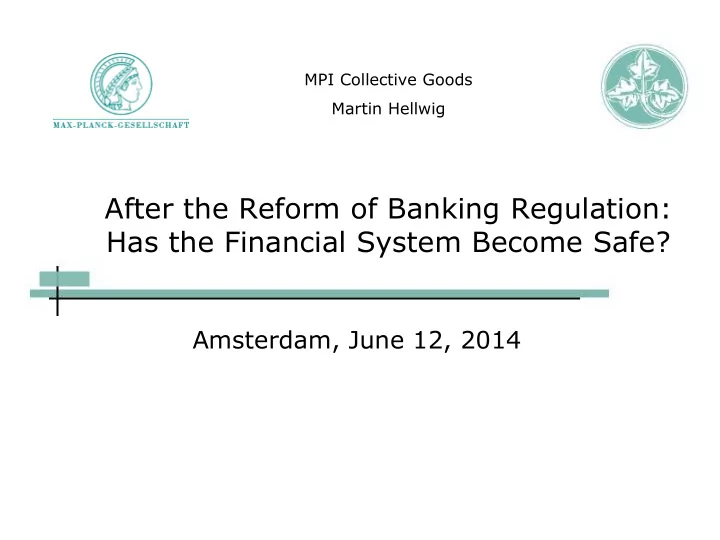 MAX-PLANCK-GESELLSCHAFT

MPI Collective Goods

Martin Hellwig

After the Reform of Banking Regulation: Has the Financial System Become Safe?

Amsterdam, June 12, 2014